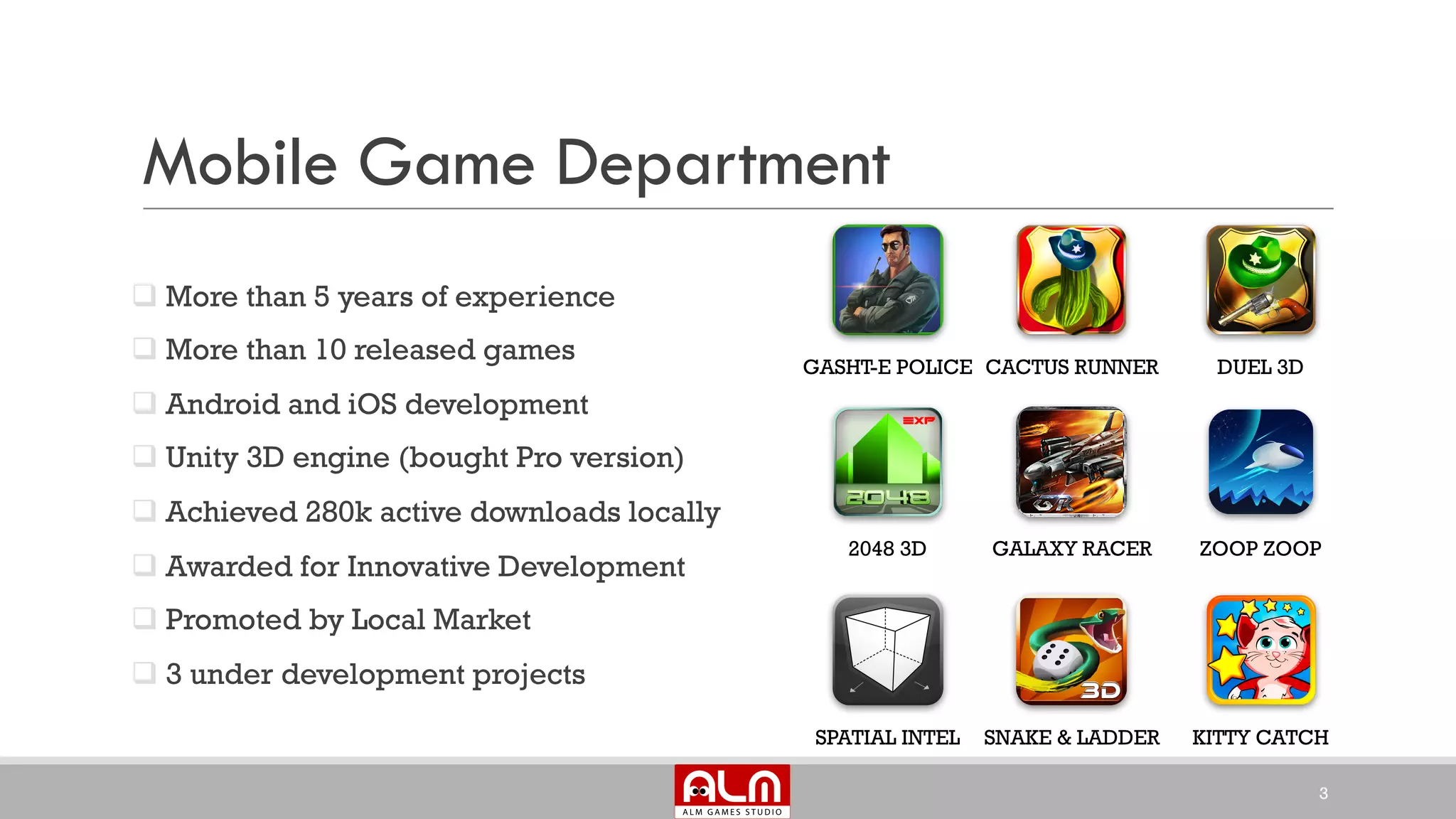 Mobile Game Department

❑ More than 5 years of experience

❑ More than 10 released games

❑ Android and iOS development

❑ Unity 3D engine (bought Pro version)

❑ Achieved 280k active downloads locally

❑ Awarded for Innovative Development

❑ Promoted by Local Market

❑ 3 under development projects

GASHT-E POLICE
CACTUS RUNNER
DUEL 3D

EXP
2048
2048 3D
GR
GALAXY RACER
ZOOP ZOOP

SPATIAL INTEL
3D
SNAKE & LADDER
KITTY CATCH

ALM
ALM GAMES STUDIO

3